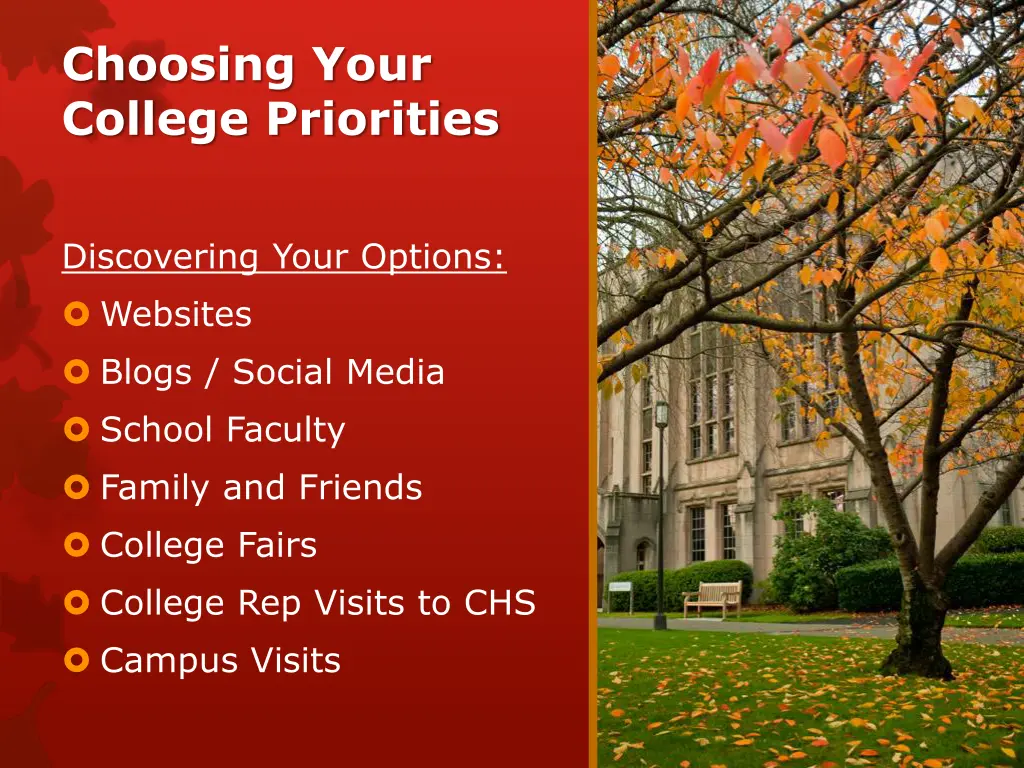 Choosing Your College Priorities

Discovering Your Options:

Websites

Blogs / Social Media

School Faculty

Family and Friends

College Fairs

College Rep Visits to CHS

Campus Visits